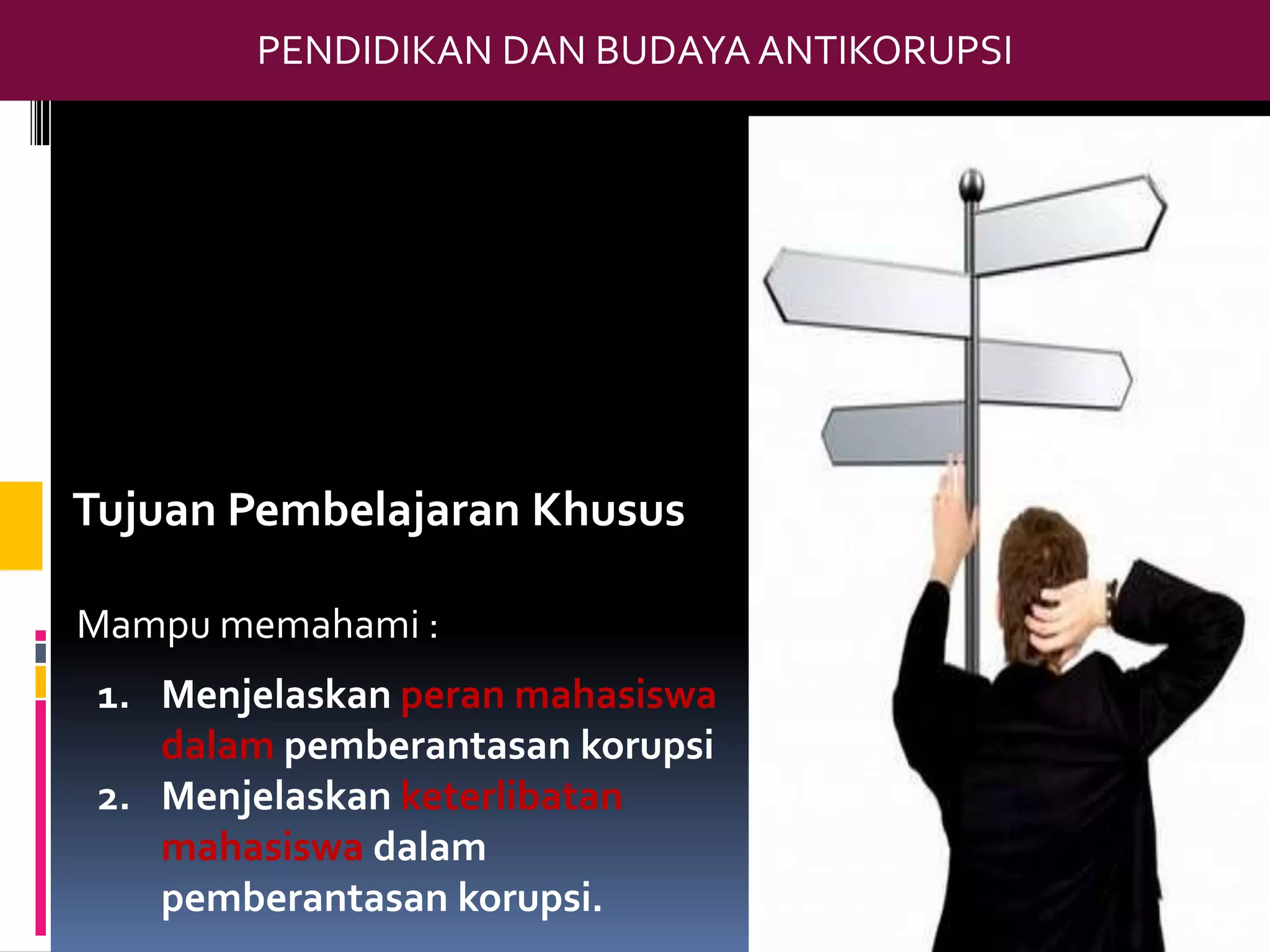 PENDIDIKAN DAN BUDAYA ANTIKORUPSI

Tujuan Pembelajaran Khusus

Mampu memahami :

1. Menjelaskan peran mahasiswa dalam pemberantasan korupsi
2. Menjelaskan keterlibatan mahasiswa dalam pemberantasan korupsi.